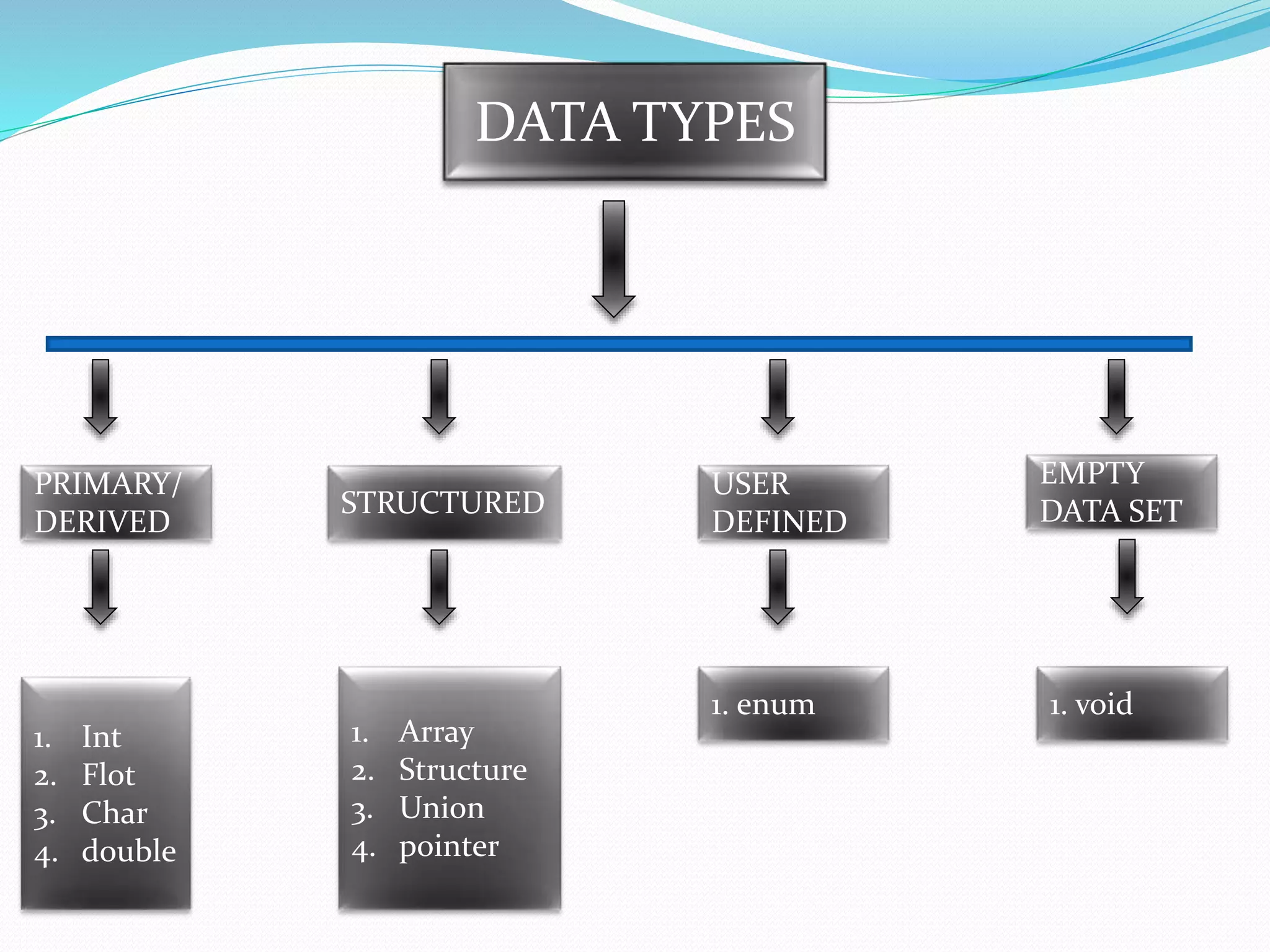 DATA TYPES

PRIMARY/ DERIVED

STRUCTURED

USER DEFINED

EMPTY DATA SET

1. Int
2. Flot
3. Char
4. double

1. Array
2. Structure
3. Union
4. pointer

1. enum

1. void